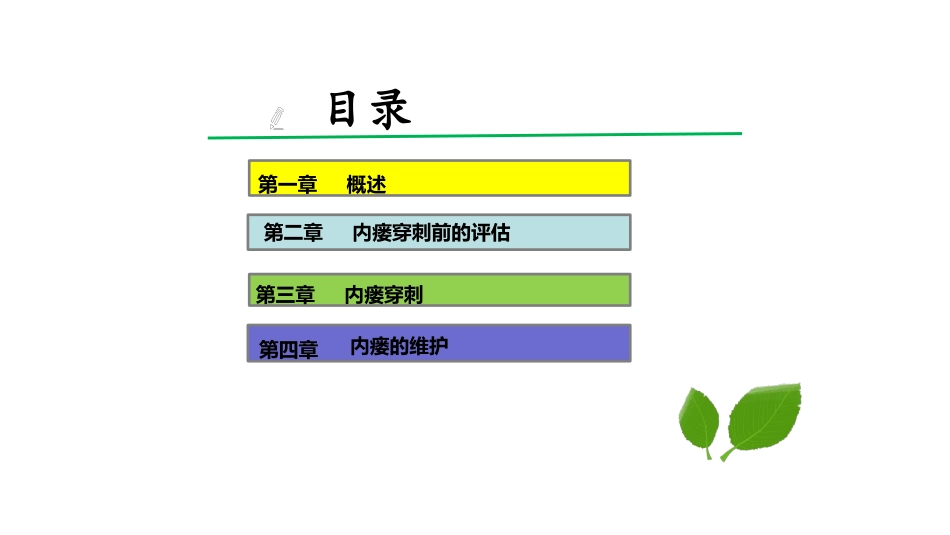 目录

第一章 概述

第二章 内瘘穿刺前的评估

第三章 内瘘穿刺

第四章 内瘘的维护